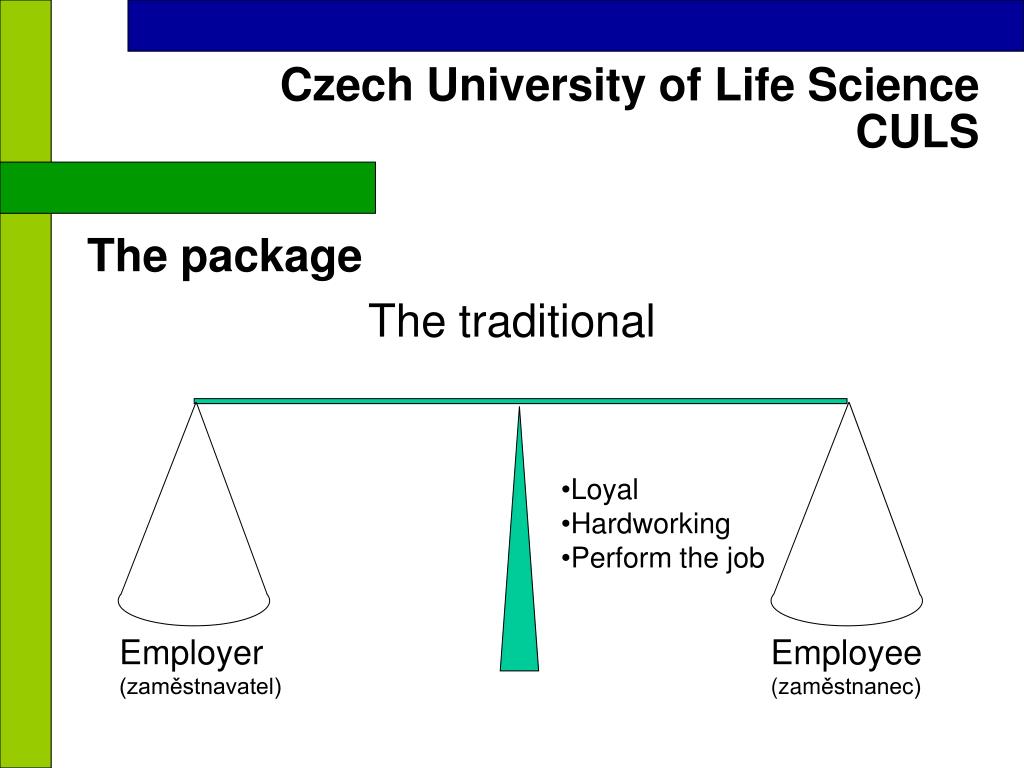 Czech University of Life Science
CULS

The package

The traditional

•Loyal
•Hardworking
•Perform the job

Employer
(zaměstnavatel)

Employee
(zaměstnanec)